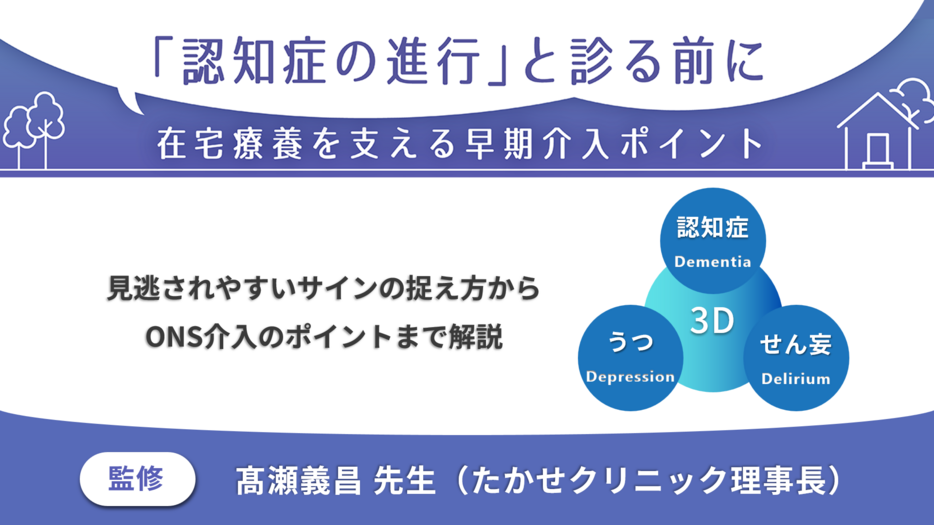 「認知症の進行」と診る前に

在宅療養を支える早期介入ポイント

見逃されやすいサインの捉え方から
ONS介入のポイントまで解説

認知症
Dementia

3D

うつ
Depression

せん妄
Delirium

監修

髙瀬義昌 先生（たかせクリニック理事長）